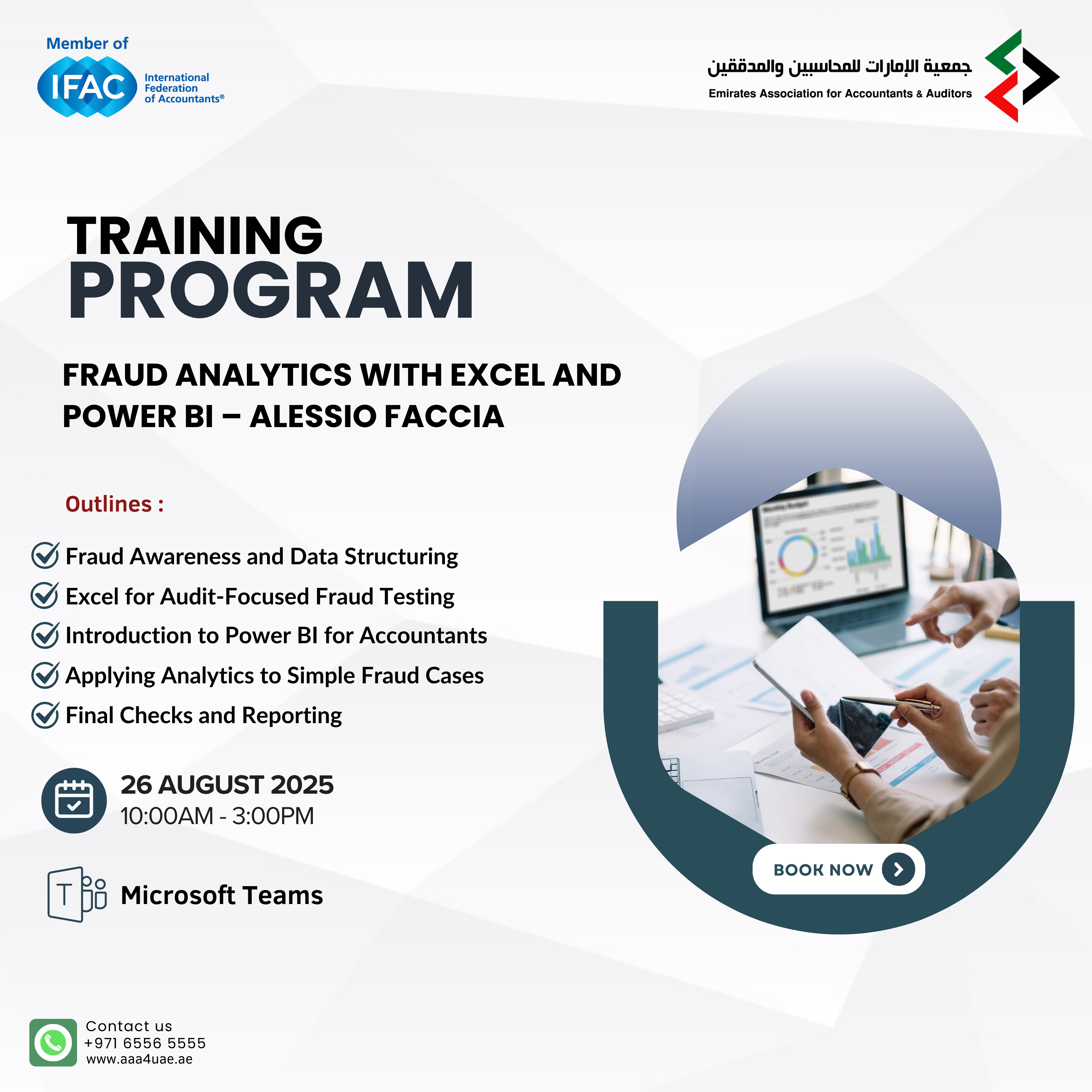 Member of
IFAC International Federation of Accountants®

جمعية الإمارات للمحاسبين والمدققين
Emirates Association for Accountants & Auditors

TRAINING
PROGRAM

FRAUD ANALYTICS WITH EXCEL AND POWER BI – ALESSIO FACCIA

Outlines :

Fraud Awareness and Data Structuring
Excel for Audit-Focused Fraud Testing
Introduction to Power BI for Accountants
Applying Analytics to Simple Fraud Cases
Final Checks and Reporting

26 AUGUST 2025
10:00AM - 3:00PM

Microsoft Teams

BOOK NOW

Contact us
+971 6556 5555
www.aaa4uae.ae